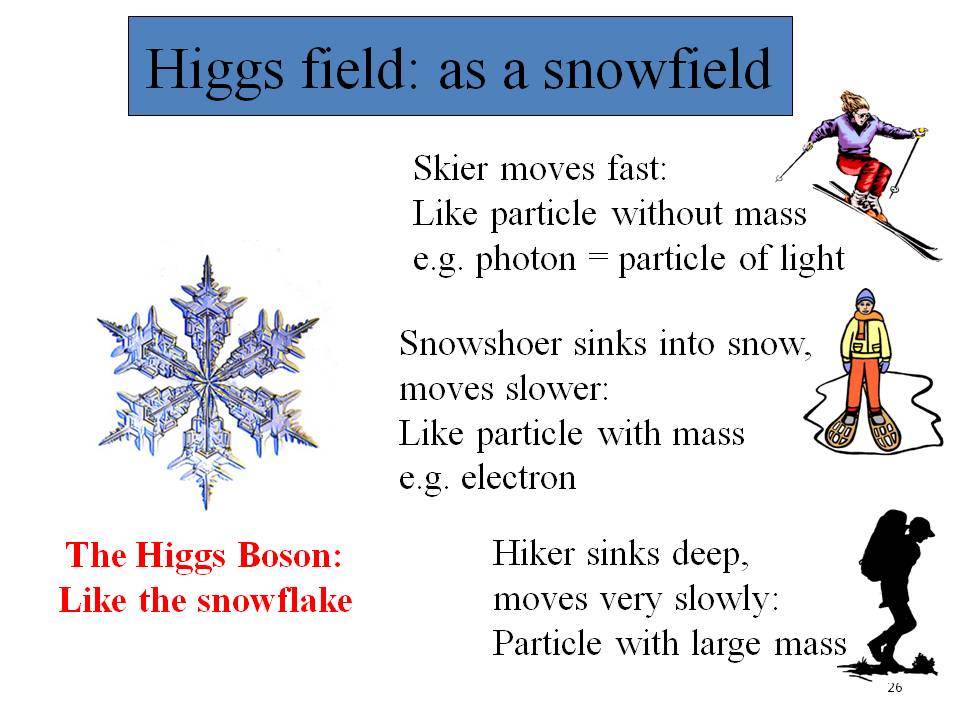 Higgs field: as a snowfield

Skier moves fast:
Like particle without mass
e.g. photon = particle of light

Snowshoer sinks into snow,
moves slower:
Like particle with mass
e.g. electron

The Higgs Boson:
Like the snowflake

Hiker sinks deep,
moves very slowly:
Particle with large mass

26